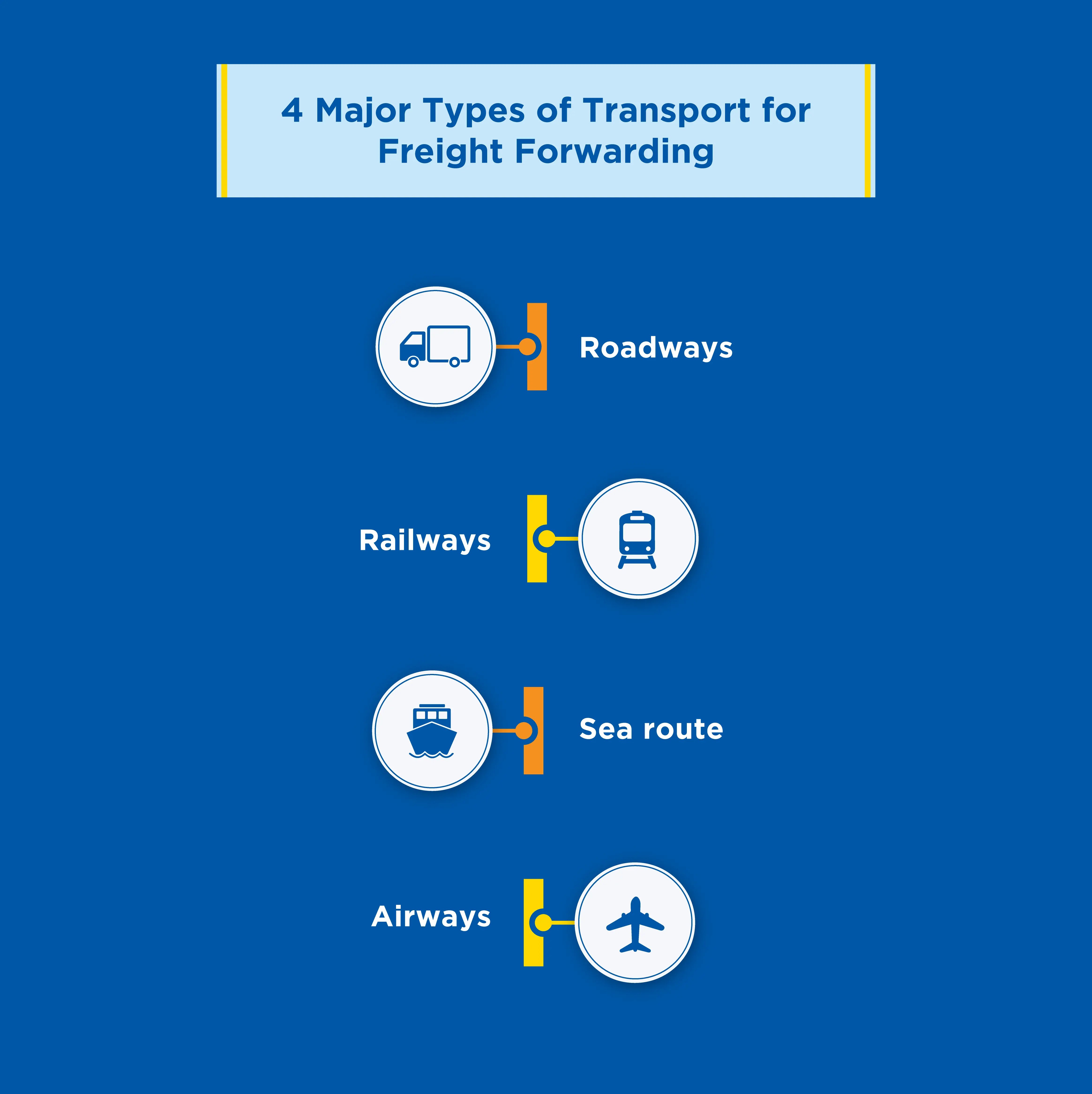 4 Major Types of Transport for Freight Forwarding

Roadways

Railways

Sea route

Airways